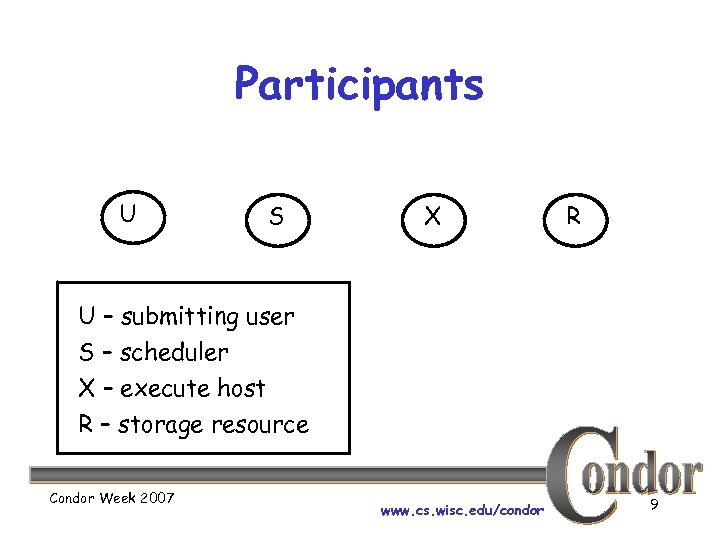 Participants

U

S

X

R

U – submitting user
S – scheduler
X – execute host
R – storage resource

Condor Week 2007

www.cs.wisc.edu/condor

Condor

9